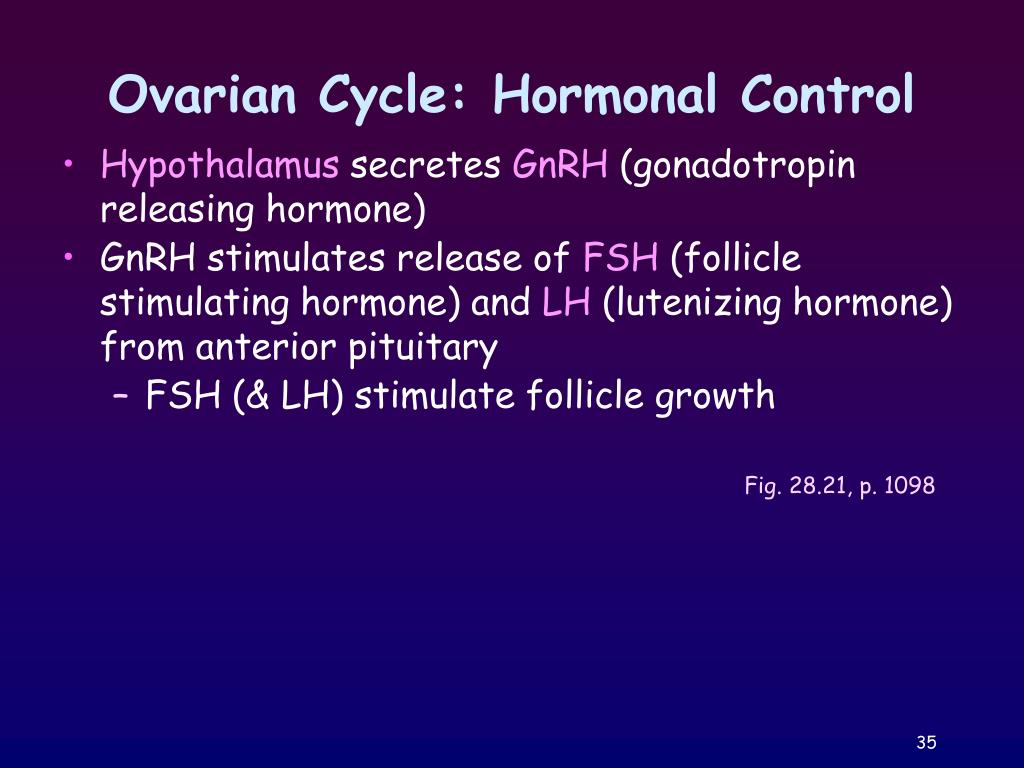 Ovarian Cycle: Hormonal Control

• Hypothalamus secretes GnRH (gonadotropin releasing hormone)
• GnRH stimulates release of FSH (follicle stimulating hormone) and LH (lutenizing hormone) from anterior pituitary
– FSH (& LH) stimulate follicle growth

Fig. 28.21, p. 1098

35